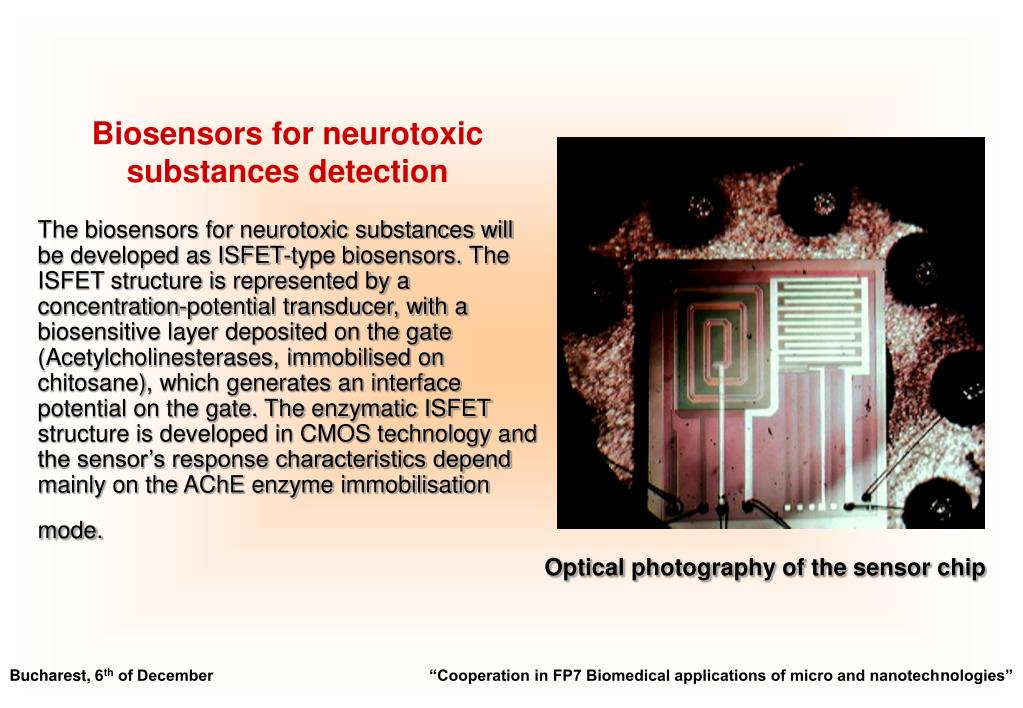 Biosensors for neurotoxic substances detection

The biosensors for neurotoxic substances will be developed as ISFET-type biosensors. The ISFET structure is represented by a concentration-potential transducer, with a biosensitive layer deposited on the gate (Acetylcholinesterases, immobilised on chitosane), which generates an interface potential on the gate. The enzymatic ISFET structure is developed in CMOS technology and the sensor's response characteristics depend mainly on the AChE enzyme immobilisation mode.

Optical photography of the sensor chip

Bucharest, 6$^{th}$ of December

"Cooperation in FP7 Biomedical applications of micro and nanotechnologies"